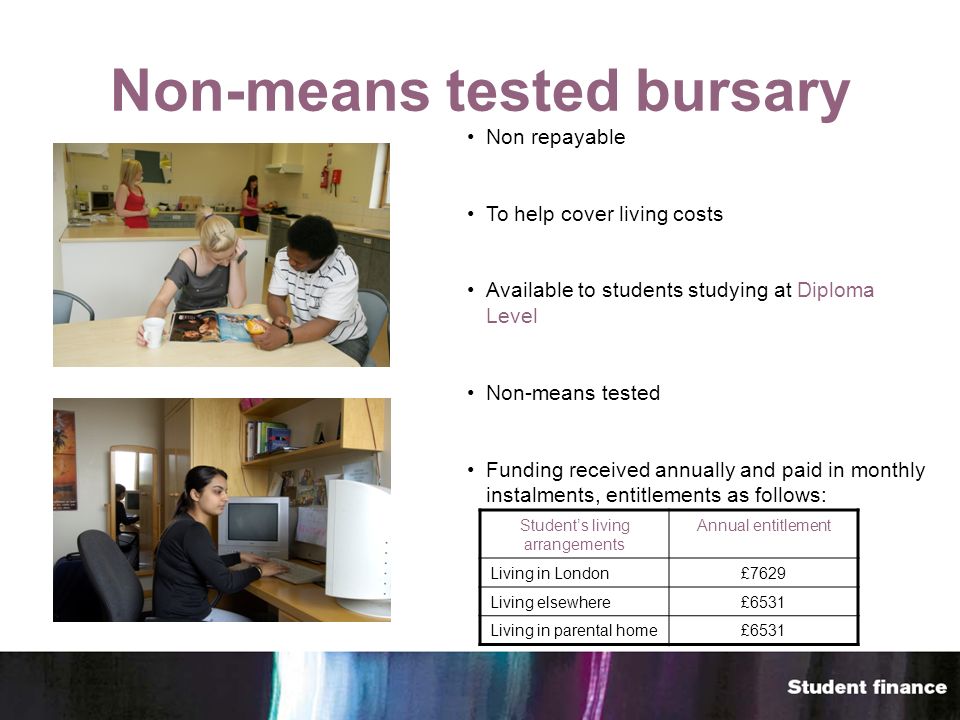 Non-means tested bursary

• Non repayable

• To help cover living costs

• Available to students studying at Diploma Level

• Non-means tested

• Funding received annually and paid in monthly instalments, entitlements as follows:

| Student's living arrangements | Annual entitlement |
|---|---|
| Living in London | £7629 |
| Living elsewhere | £6531 |
| Living in parental home | £6531 |

Student finance